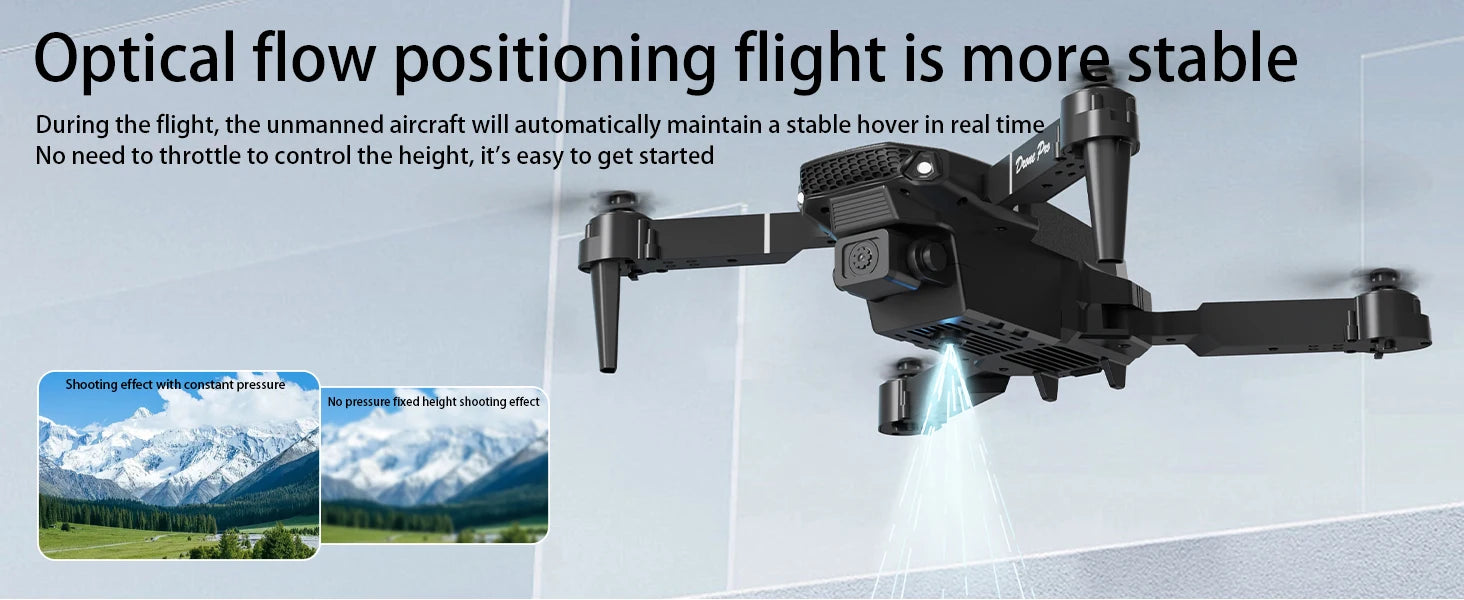 Optical flow positioning flight is more stable

During the flight, the unmanned aircraft will automatically maintain a stable hover in real time
No need to throttle to control the height, it's easy to get started

Drone Pro

Shooting effect with constant pressure

No pressure fixed height shooting effect